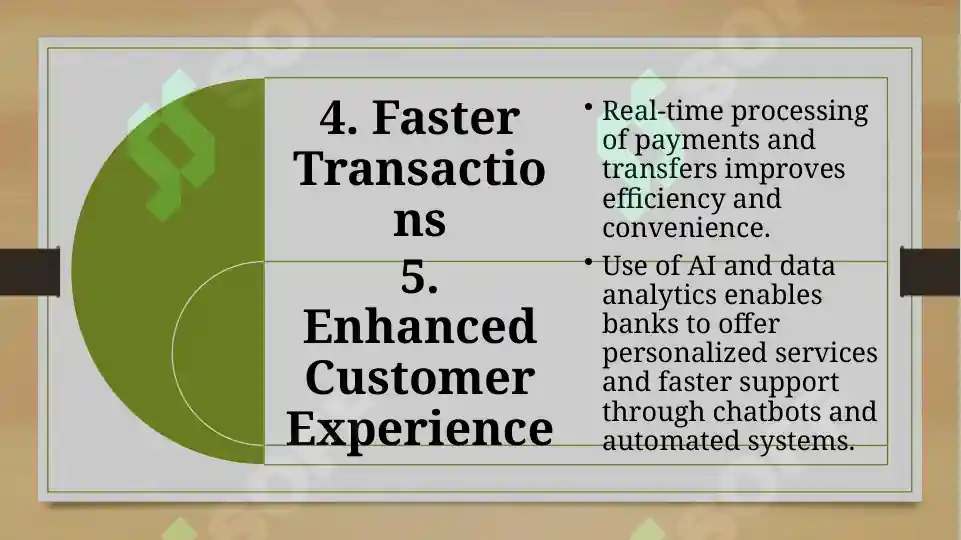 4. Faster Transactions

5. Enhanced Customer Experience

• Real-time processing of payments and transfers improves efficiency and convenience.

• Use of AI and data analytics enables banks to offer personalized services and faster support through chatbots and automated systems.